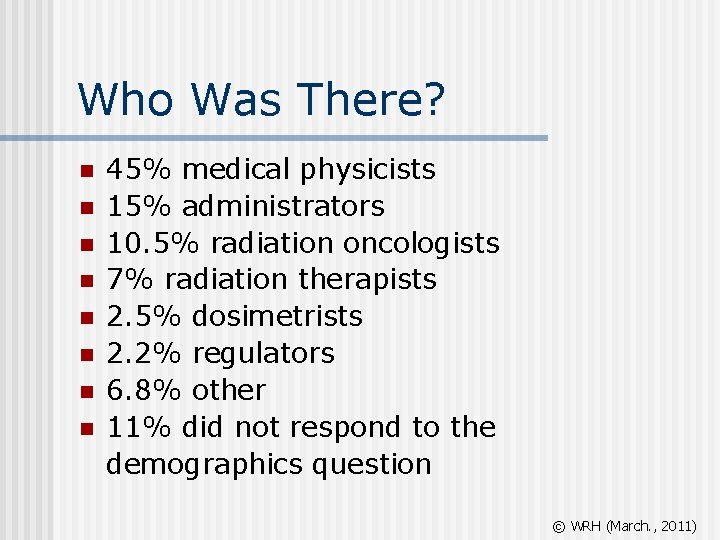 Who Was There?

- 45% medical physicists
- 15% administrators
- 10.5% radiation oncologists
- 7% radiation therapists
- 2.5% dosimetrists
- 2.2% regulators
- 6.8% other
- 11% did not respond to the demographics question

© WRH (March., 2011)